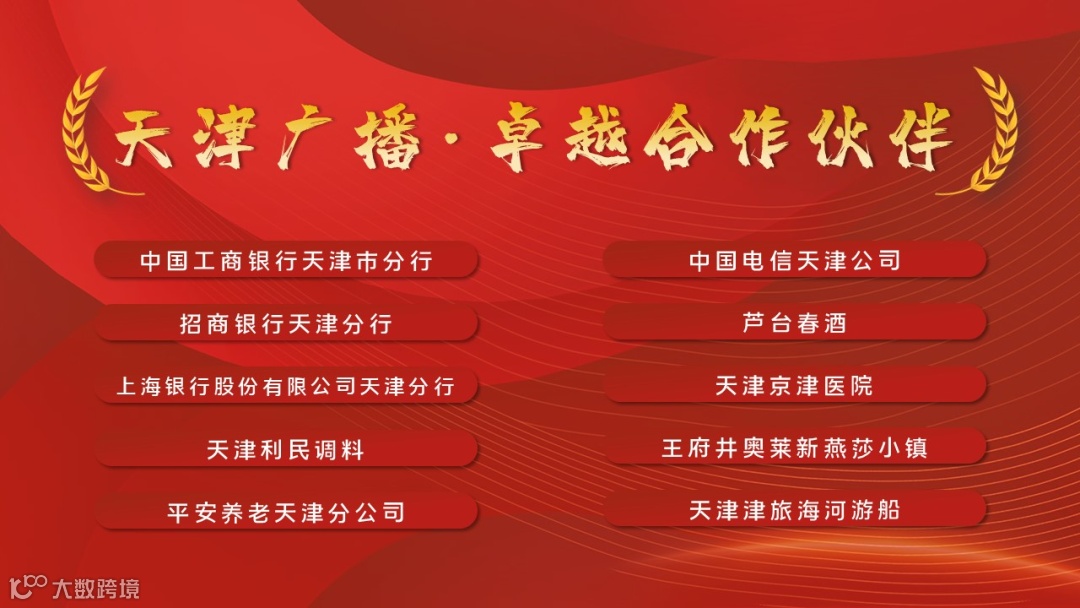 天津广播·卓越合作伙伴

中国工商银行天津市分行

招商银行天津分行

上海银行股份有限公司天津分行

天津利民调料

平安养老天津分公司

中国电信天津公司

芦台春酒

天津京津医院

王府井奥莱新燕莎小镇

天津津旅海河游船

大数跨境